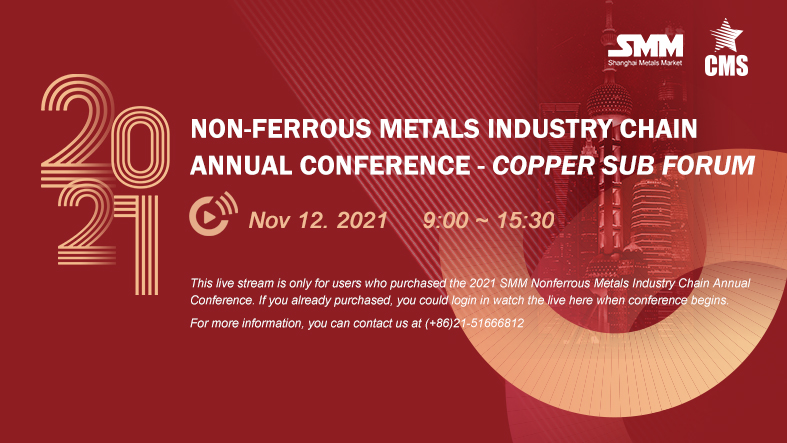 SMM
Shanghai Metals Market

CMS

2021

NON-FERROUS METALS INDUSTRY CHAIN ANNUAL CONFERENCE - COPPER SUB FORUM

Nov 12. 2021 9:00 ~ 15:30

This live stream is only for users who purchased the 2021 SMM Nonferrous Metals Industry Chain Annual Conference. If you already purchased, you could login in watch the live here when conference begins.

For more information, you can contact us at (+86)21-51666812